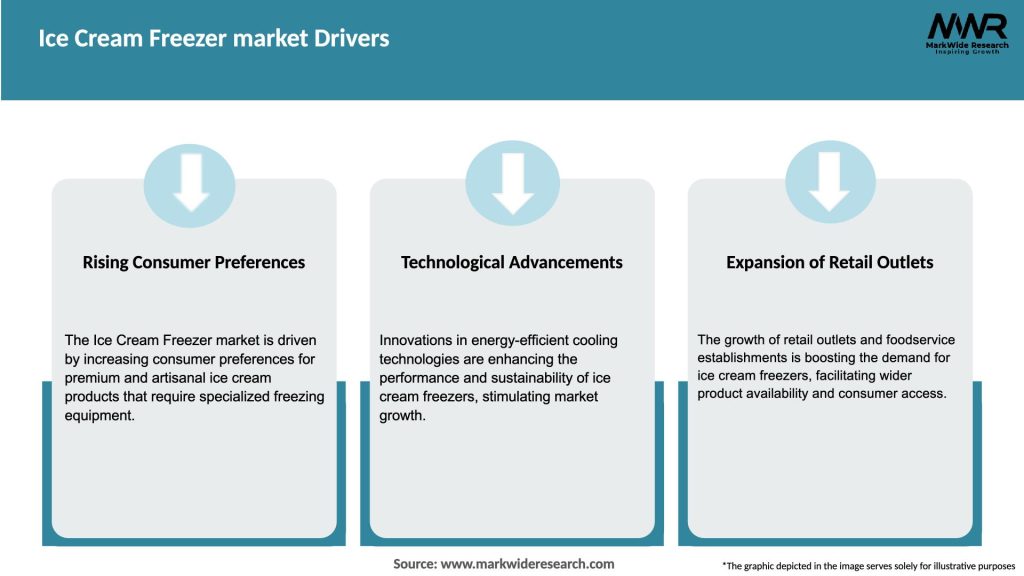 Ice Cream Freezer market Drivers

MWR
MarkWide Research
Inspiring Growth

Rising Consumer Preferences

The Ice Cream Freezer market is driven by increasing consumer preferences for premium and artisanal ice cream products that require specialized freezing equipment.

Technological Advancements

Innovations in energy-efficient cooling technologies are enhancing the performance and sustainability of ice cream freezers, stimulating market growth.

Expansion of Retail Outlets

The growth of retail outlets and foodservice establishments is boosting the demand for ice cream freezers, facilitating wider product availability and consumer access.

Source: www.markwideresearch.com

*The graphic depicted in the image serves solely for illustrative purposes